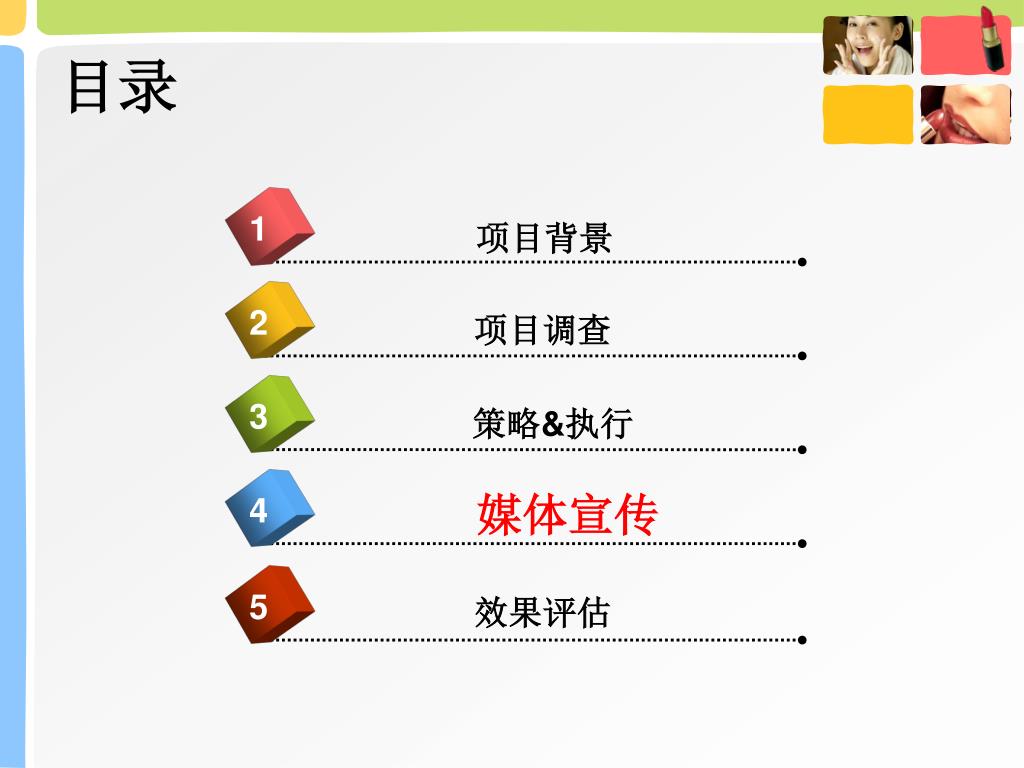 目录

1 项目背景

2 项目调查

3 策略&执行

4 媒体宣传

5 效果评估